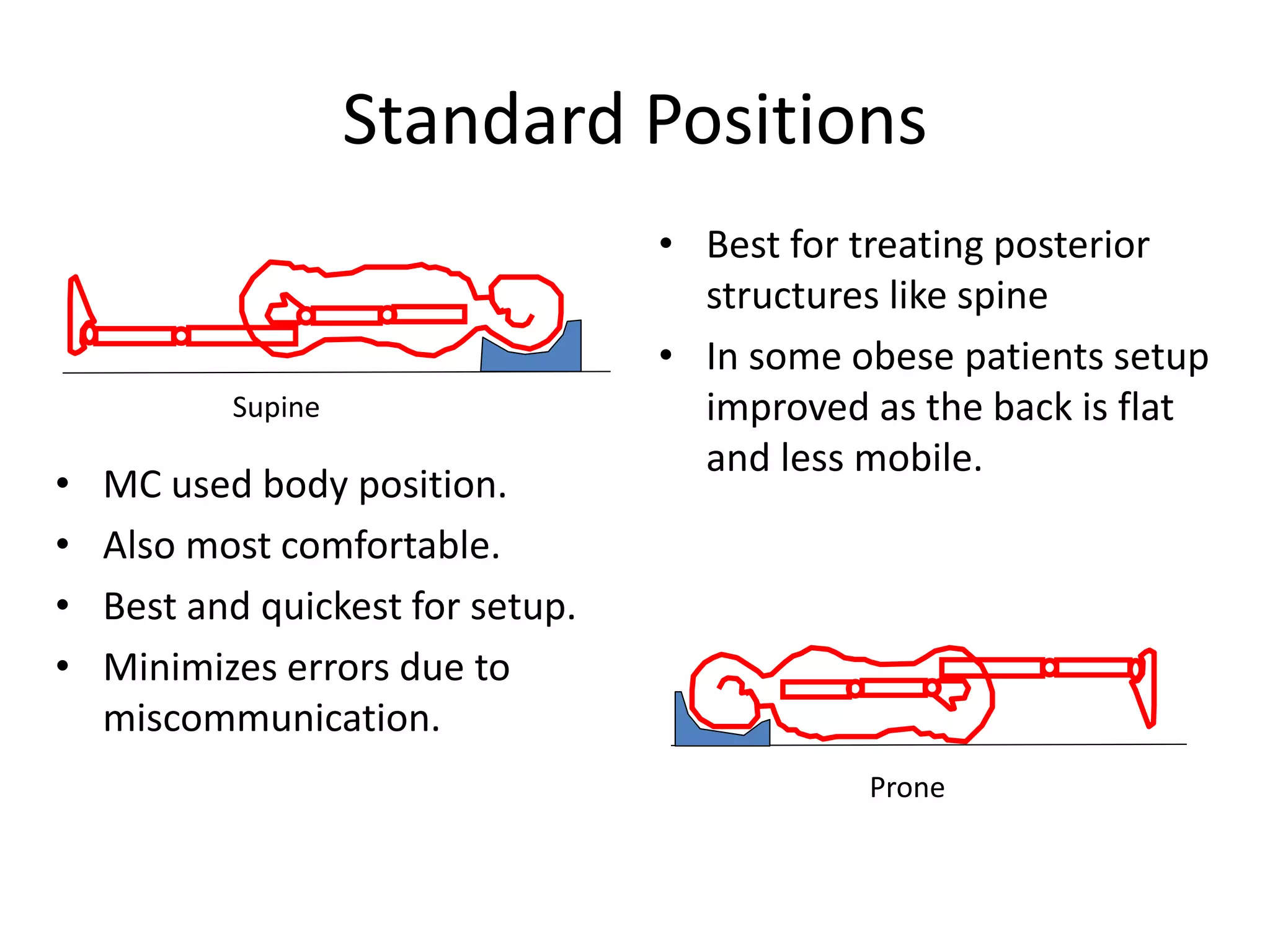 Standard Positions

Supine

• MC used body position.
• Also most comfortable.
• Best and quickest for setup.
• Minimizes errors due to miscommunication.

• Best for treating posterior structures like spine
• In some obese patients setup improved as the back is flat and less mobile.

Prone